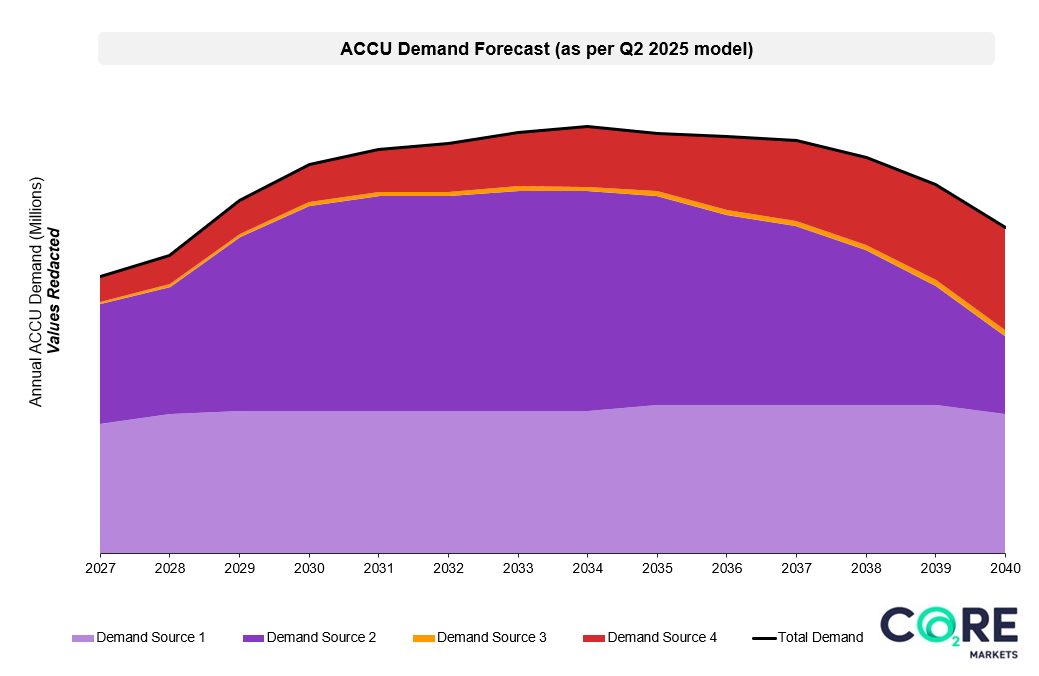 ACCU Demand Forecast (as per Q2 2025 model)

Annual ACCU Demand (Millions)
Values Redacted

2027 2028 2029 2030 2031 2032 2033 2034 2035 2036 2037 2038 2039 2040

Demand Source 1
Demand Source 2
Demand Source 3
Demand Source 4
Total Demand

CO2RE
MARKETS